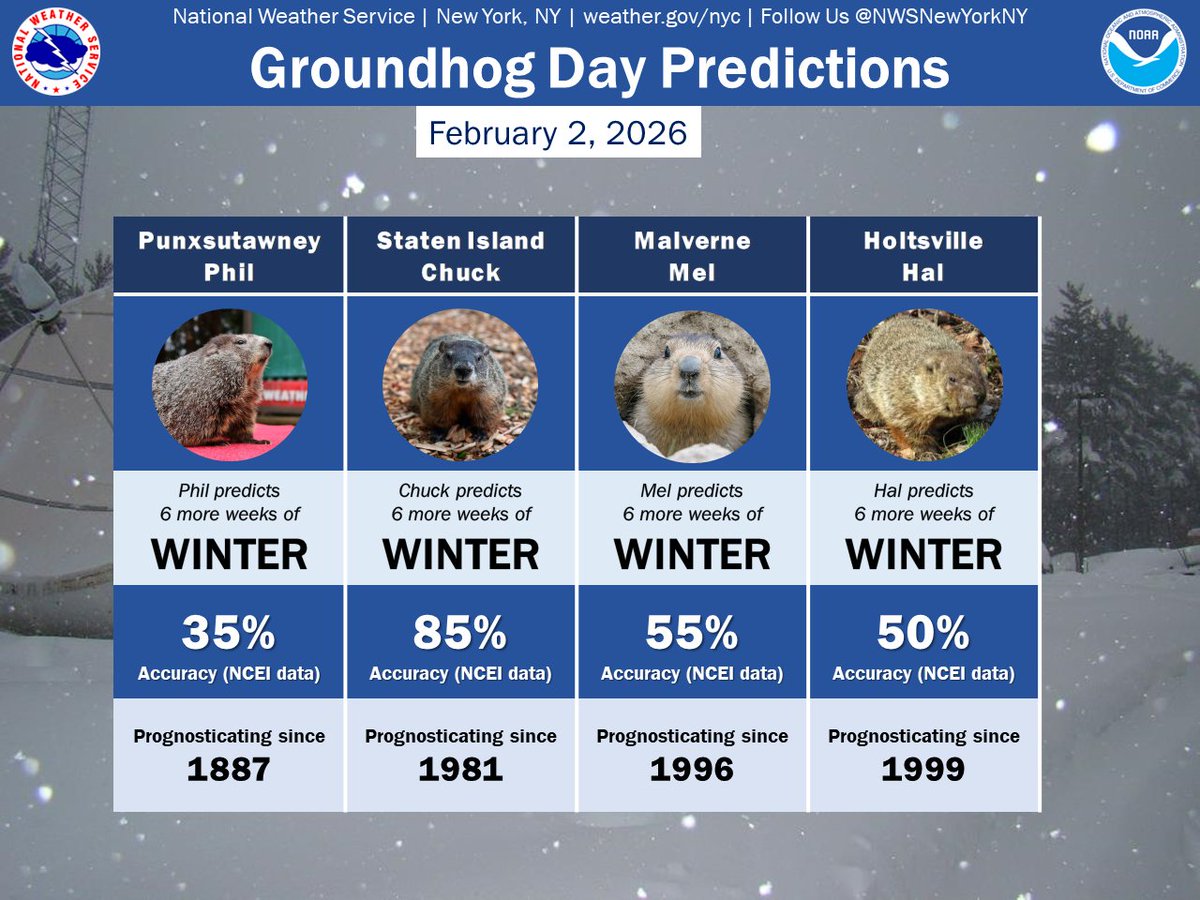 NATIONAL WEATHER SERVICE

National Weather Service | New York, NY | weather.gov/nyc | Follow Us @NWSNewYorkNY

NOAA

Groundhog Day Predictions

February 2, 2026

| Punxsutawney Phil | Staten Island Chuck | Malverne Mel | Holtsville Hal |
|---|---|---|---|
| Phil predicts 6 more weeks of WINTER | Chuck predicts 6 more weeks of WINTER | Mel predicts 6 more weeks of WINTER | Hal predicts 6 more weeks of WINTER |
| 35% Accuracy (NCEI data) | 85% Accuracy (NCEI data) | 55% Accuracy (NCEI data) | 50% Accuracy (NCEI data) |
| Prognosticating since 1887 | Prognosticating since 1981 | Prognosticating since 1996 | Prognosticating since 1999 |